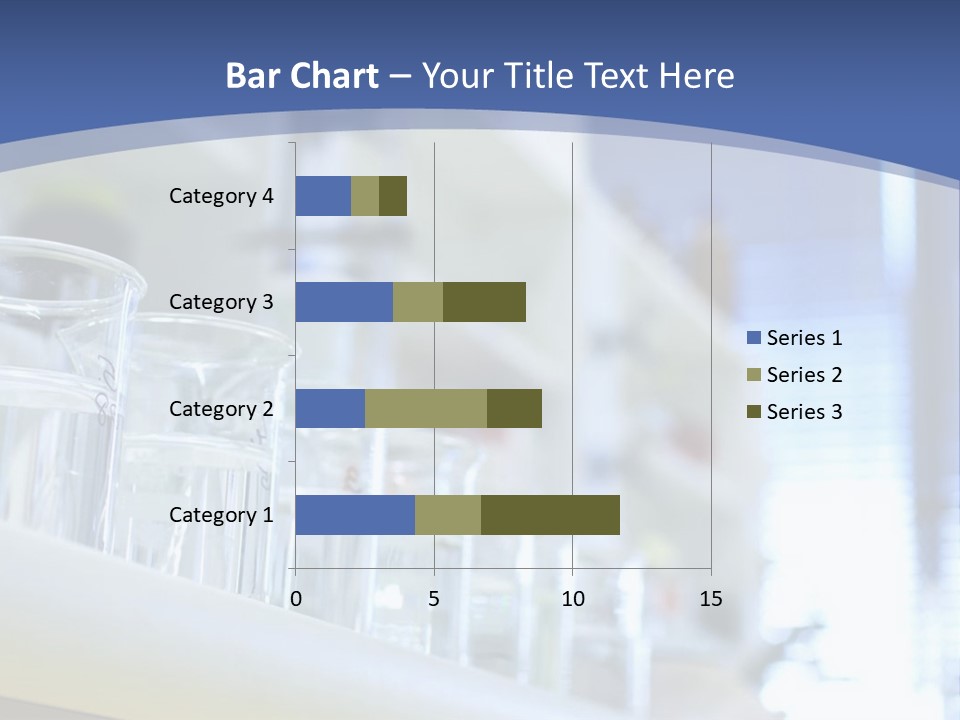 Bar Chart – Your Title Text Here

Category 4
Category 3
Category 2
Category 1

0
5
10
15

Series 1
Series 2
Series 3